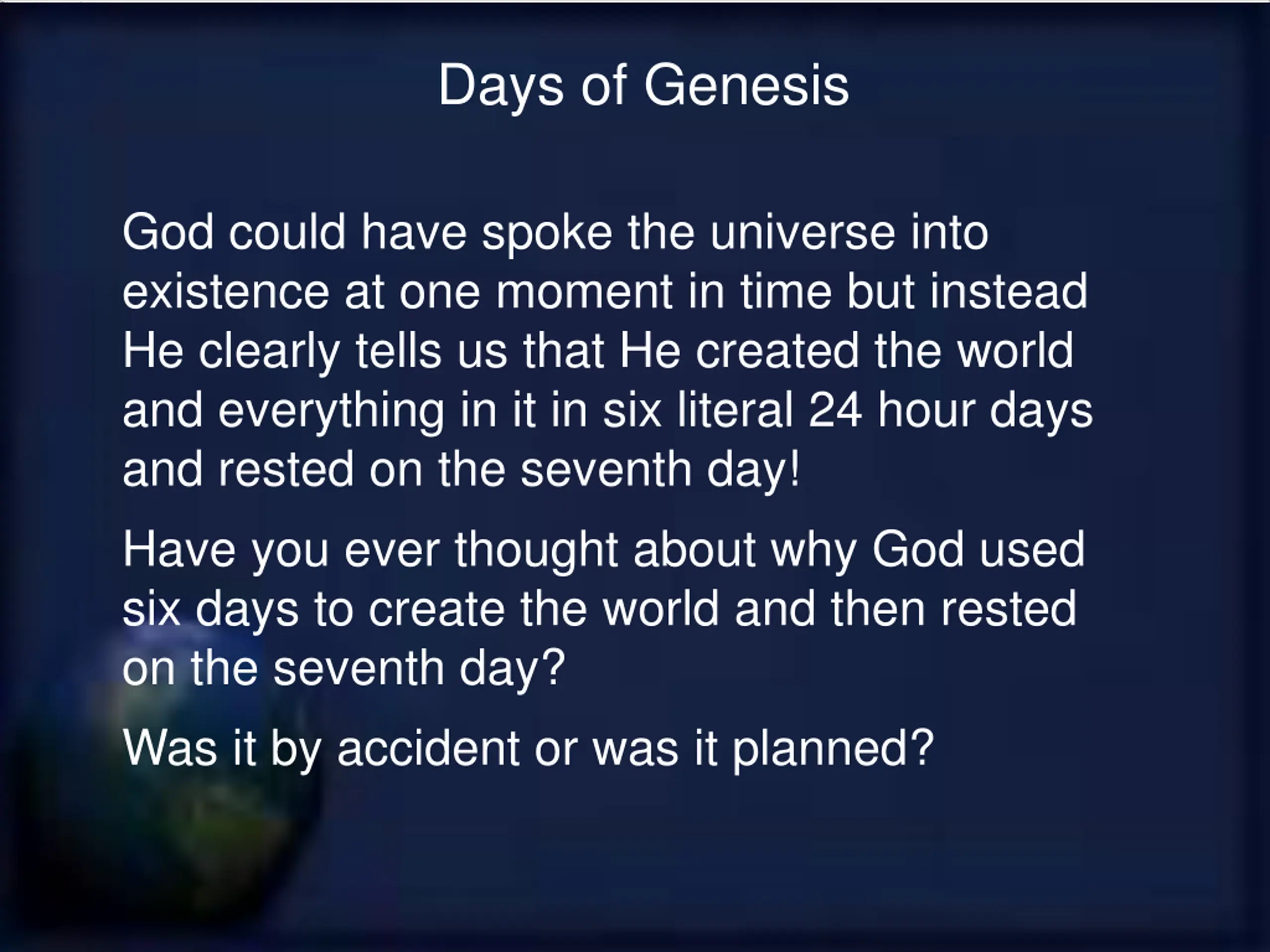 Days of Genesis

God could have spoke the universe into existence at one moment in time but instead He clearly tells us that He created the world and everything in it in six literal 24 hour days and rested on the seventh day!

Have you ever thought about why God used six days to create the world and then rested on the seventh day?

Was it by accident or was it planned?